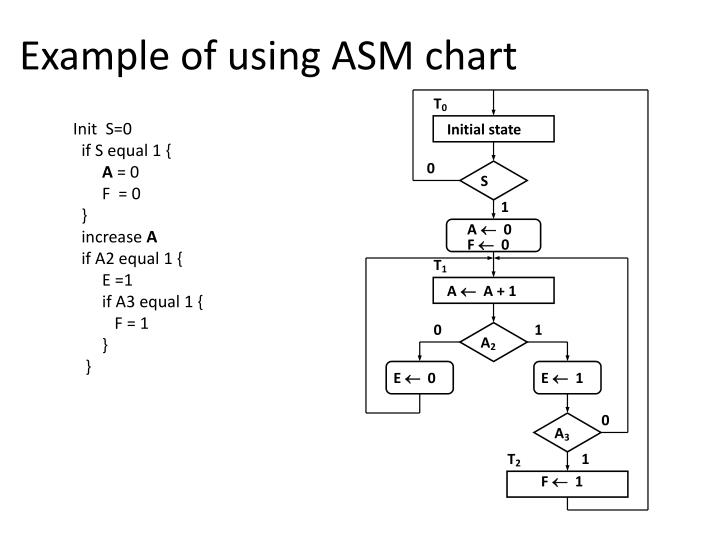 Example of using ASM chart

Init S=0
if S equal 1 {
A = 0
F = 0
}
increase A
if A2 equal 1 {
E =1
if A3 equal 1 {
F = 1
}
}

$T_0$
Initial state
0
S
1
$A \leftarrow 0$
$F \leftarrow 0$
$T_1$
$A \leftarrow A + 1$
0
$A_2$
1
$E \leftarrow 0$
$E \leftarrow 1$
$A_3$
0
$T_2$
1
$F \leftarrow 1$